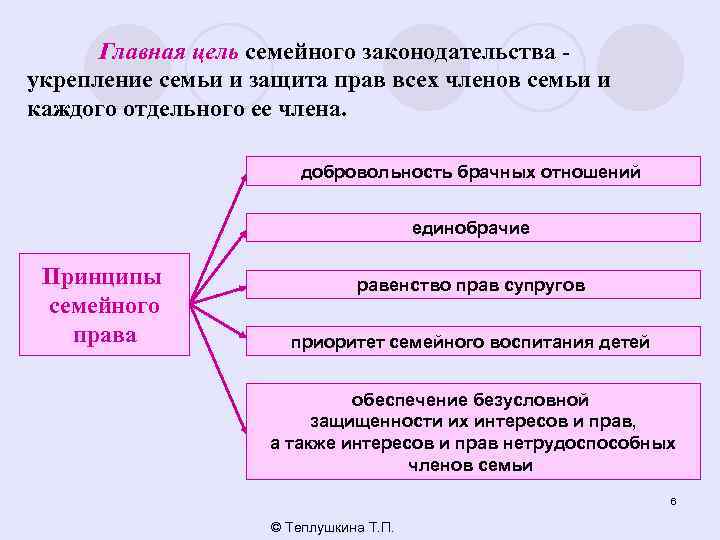 Главная цель семейного законодательства - укрепление семьи и защита прав всех членов семьи и каждого отдельного ее члена.

Принципы семейного права

добровольность брачных отношений

единобрачие

равенство прав супругов

приоритет семейного воспитания детей

обеспечение безусловной защищенности их интересов и прав, а также интересов и прав нетрудоспособных членов семьи

6

© Теплушкина Т.П.